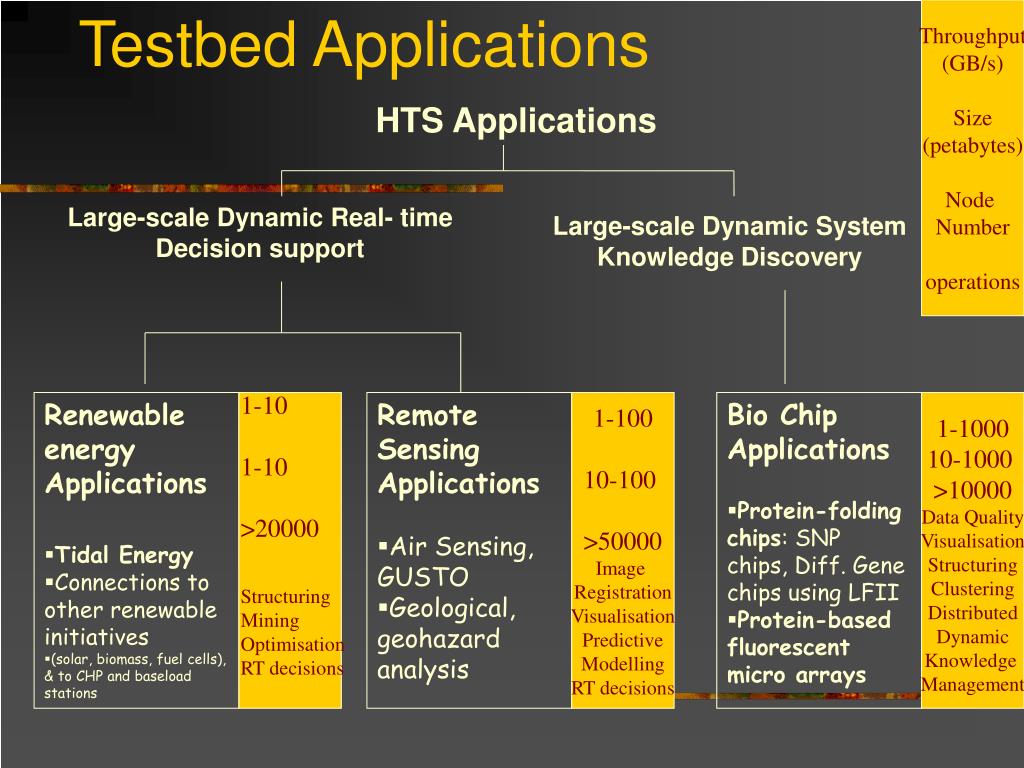 Testbed Applications

Throughput (GB/s)

Size (petabytes)

Node Number

operations

HTS Applications

Large-scale Dynamic Real- time Decision support

Large-scale Dynamic System Knowledge Discovery

Renewable energy Applications

▪Tidal Energy
▪Connections to other renewable initiatives
▪(solar, biomass, fuel cells), & to CHP and baseload stations

1-10

1-10

>20000

Structuring
Mining
Optimisation
RT decisions

Remote Sensing Applications

▪Air Sensing, GUSTO
▪Geological, geohazard analysis

1-100

10-100

>50000
Image Registration
Visualisation
Predictive Modelling
RT decisions

Bio Chip Applications

▪Protein-folding chips: SNP chips, Diff. Gene chips using LFII
▪Protein-based fluorescent micro arrays

1-1000
10-1000
>10000
Data Quality
Visualisation
Structuring
Clustering
Distributed
Dynamic
Knowledge
Management